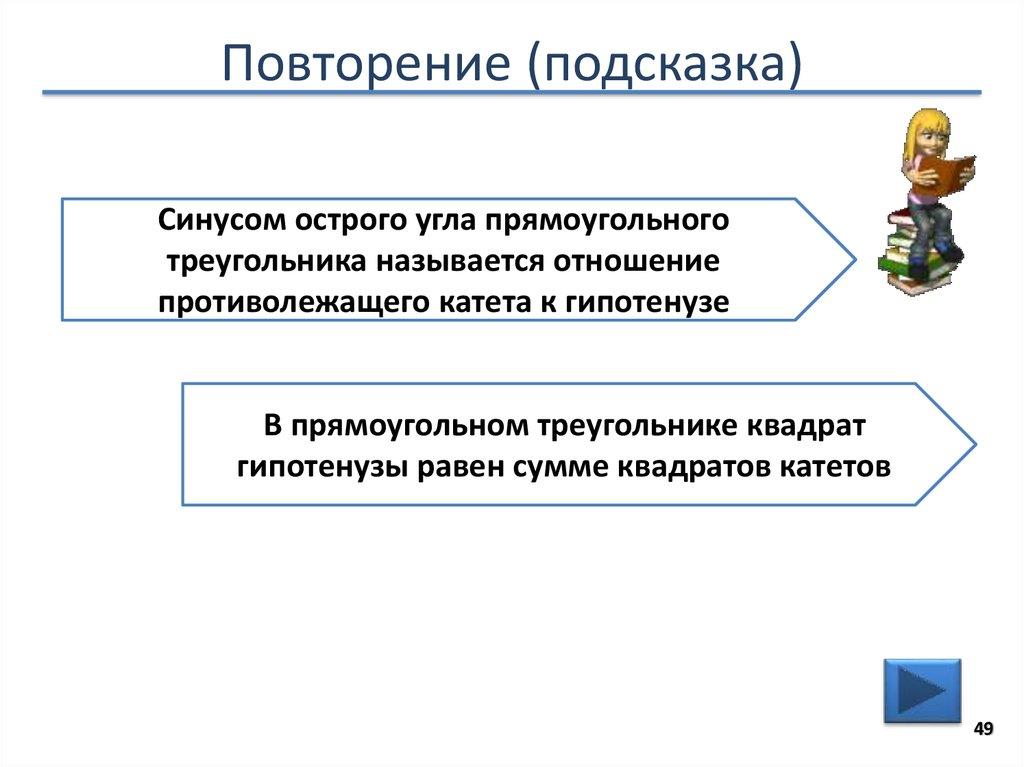 Повторение (подсказка)

Синусом острого угла прямоугольного треугольника называется отношение противолежащего катета к гипотенузе

В прямоугольном треугольнике квадрат гипотенузы равен сумме квадратов катетов

49